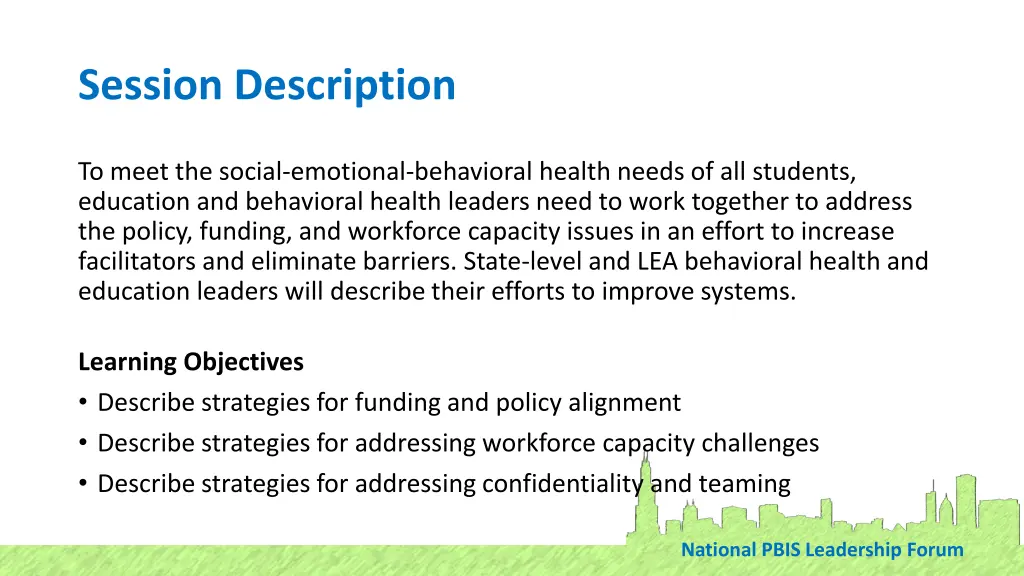 Session Description

To meet the social-emotional-behavioral health needs of all students, education and behavioral health leaders need to work together to address the policy, funding, and workforce capacity issues in an effort to increase facilitators and eliminate barriers. State-level and LEA behavioral health and education leaders will describe their efforts to improve systems.

Learning Objectives
• Describe strategies for funding and policy alignment
• Describe strategies for addressing workforce capacity challenges
• Describe strategies for addressing confidentiality and teaming

National PBIS Leadership Forum